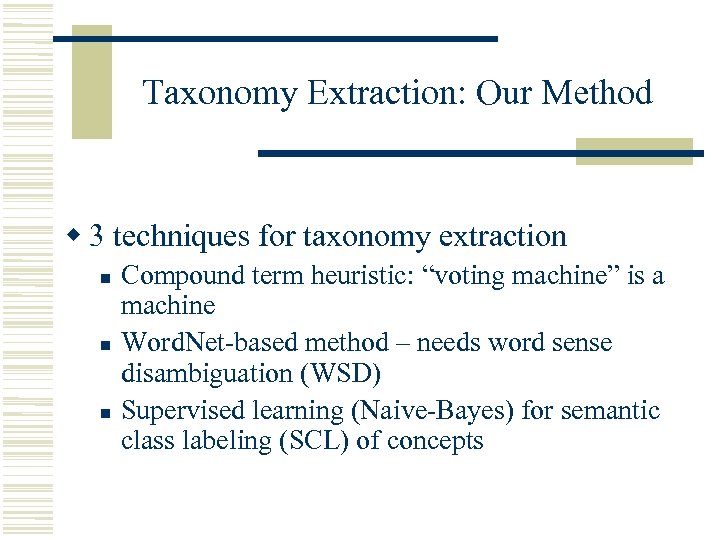 Taxonomy Extraction: Our Method

3 techniques for taxonomy extraction

Compound term heuristic: “voting machine” is a machine

WordNet-based method – needs word sense disambiguation (WSD)

Supervised learning (Naive-Bayes) for semantic class labeling (SCL) of concepts